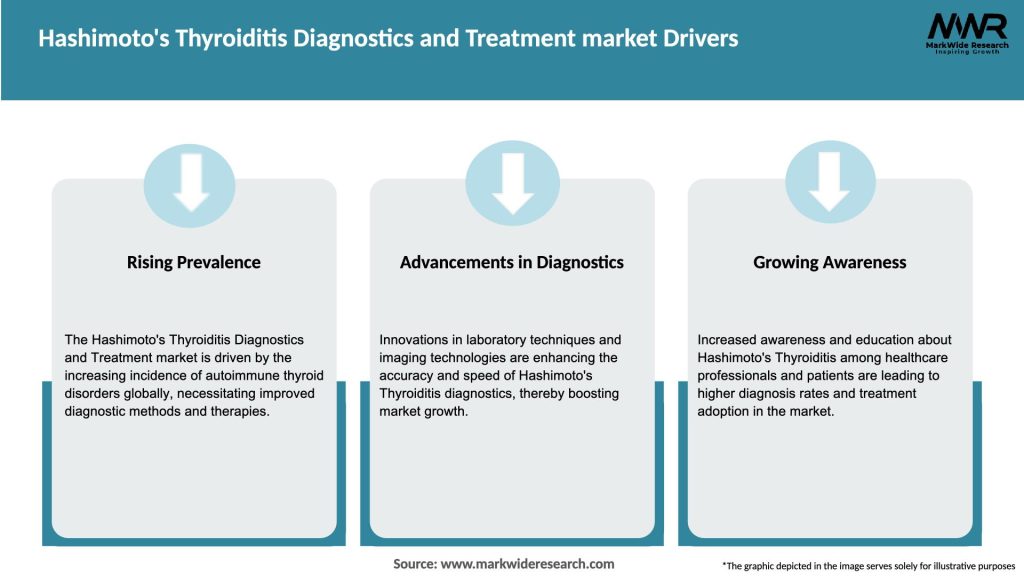 Hashimoto's Thyroiditis Diagnostics and Treatment market Drivers

MWR
MarkWide Research
Inspiring Growth

Rising Prevalence

The Hashimoto's Thyroiditis Diagnostics and Treatment market is driven by the increasing incidence of autoimmune thyroid disorders globally, necessitating improved diagnostic methods and therapies.

Advancements in Diagnostics

Innovations in laboratory techniques and imaging technologies are enhancing the accuracy and speed of Hashimoto's Thyroiditis diagnostics, thereby boosting market growth.

Growing Awareness

Increased awareness and education about Hashimoto's Thyroiditis among healthcare professionals and patients are leading to higher diagnosis rates and treatment adoption in the market.

Source: www.markwideresearch.com

*The graphic depicted in the image serves solely for illustrative purposes